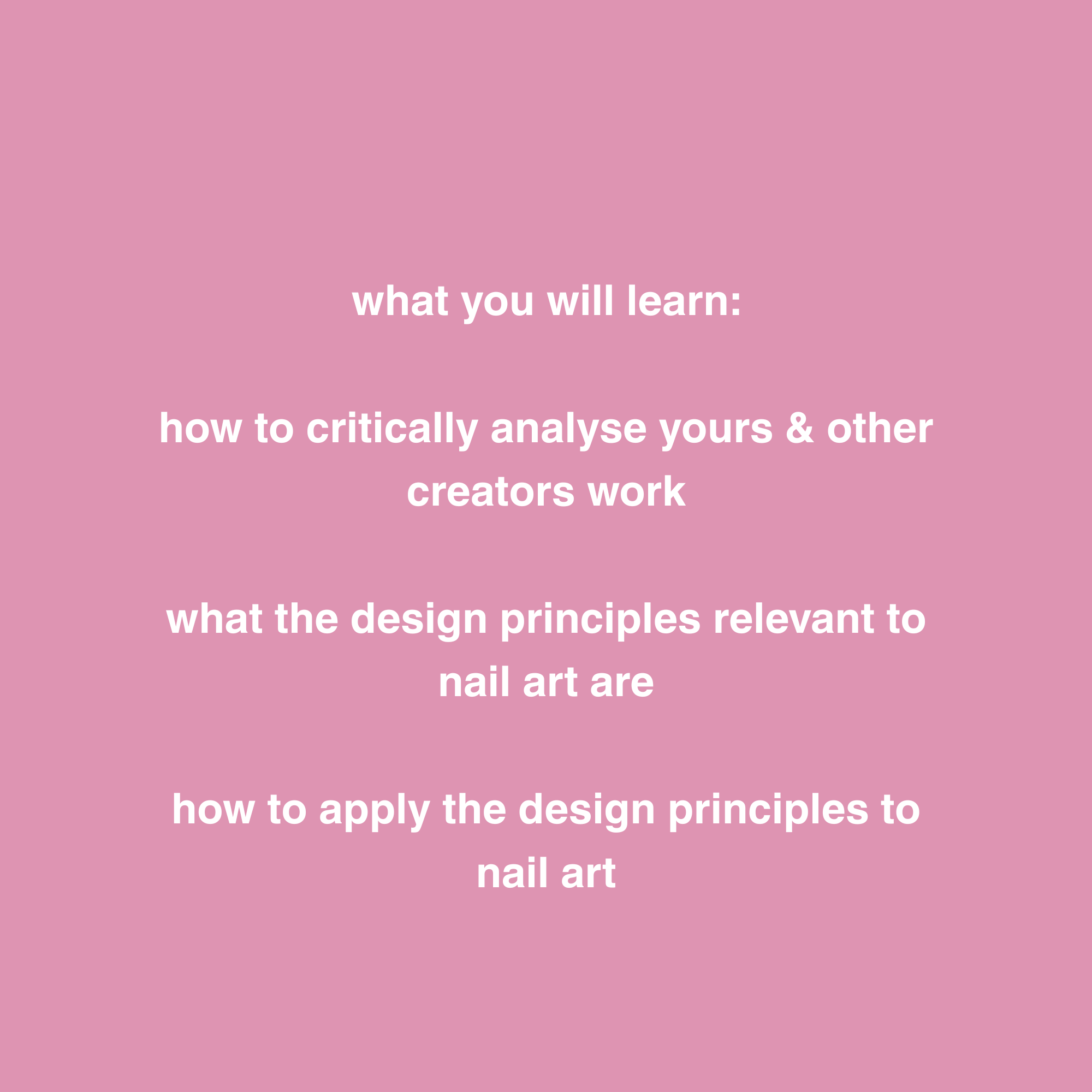 what you will learn:

how to critically analyse yours & other creators work

what the design principles relevant to nail art are

how to apply the design principles to nail art